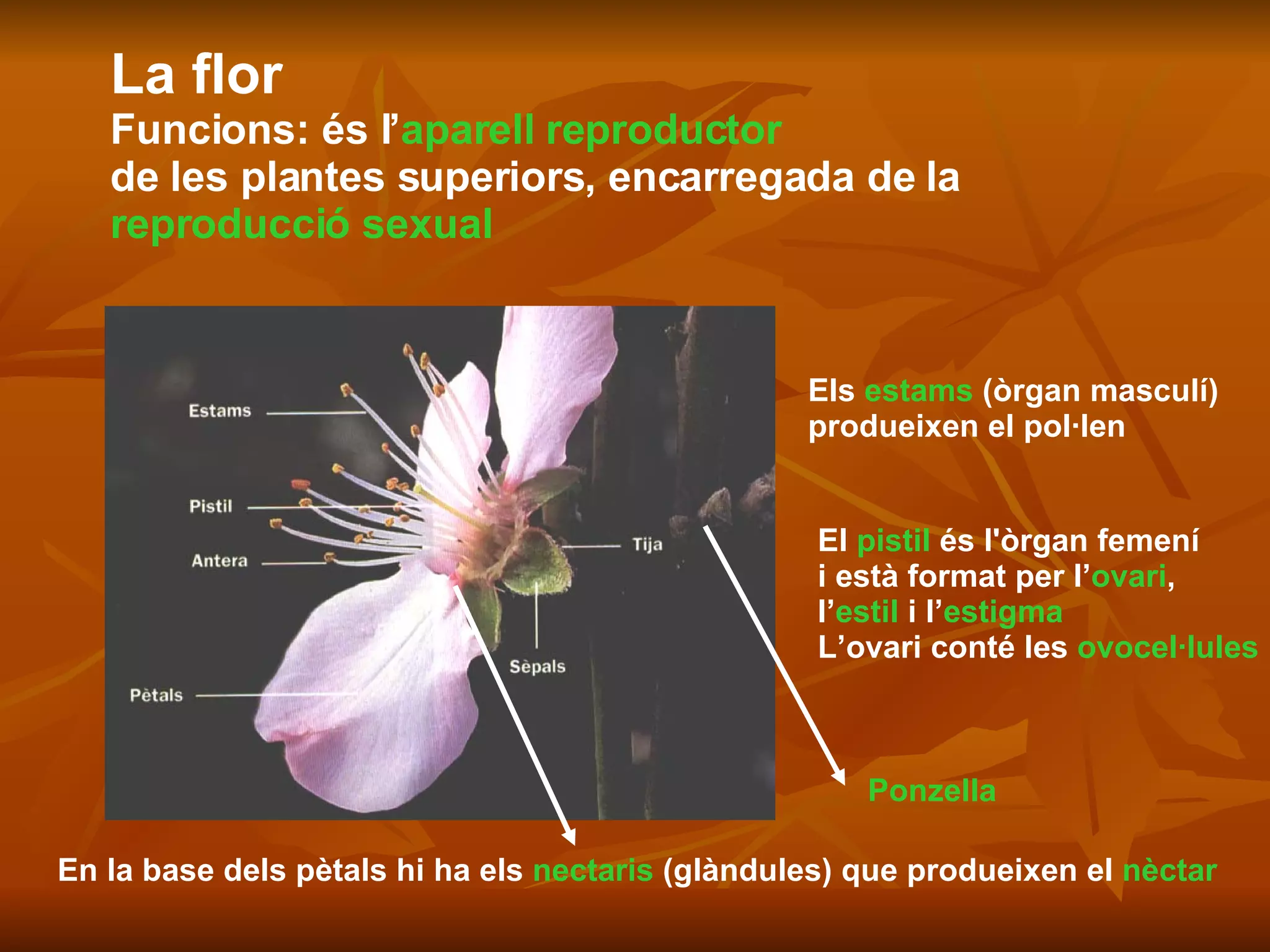 La flor
Funcions: és l’aparell reproductor de les plantes superiors, encarregada de la reproducció sexual

Estams
Pistil
Antera
Pètals
Tija
Sèpals

Els estams (òrgan masculí) produeixen el pol·len

El pistil és l'òrgan femení i està format per l’ovari, l’estil i l’estigma
L’ovari conté les ovocel·lules

Ponzella

En la base dels pètals hi ha els nectaris (glàndules) que produeixen el nèctar